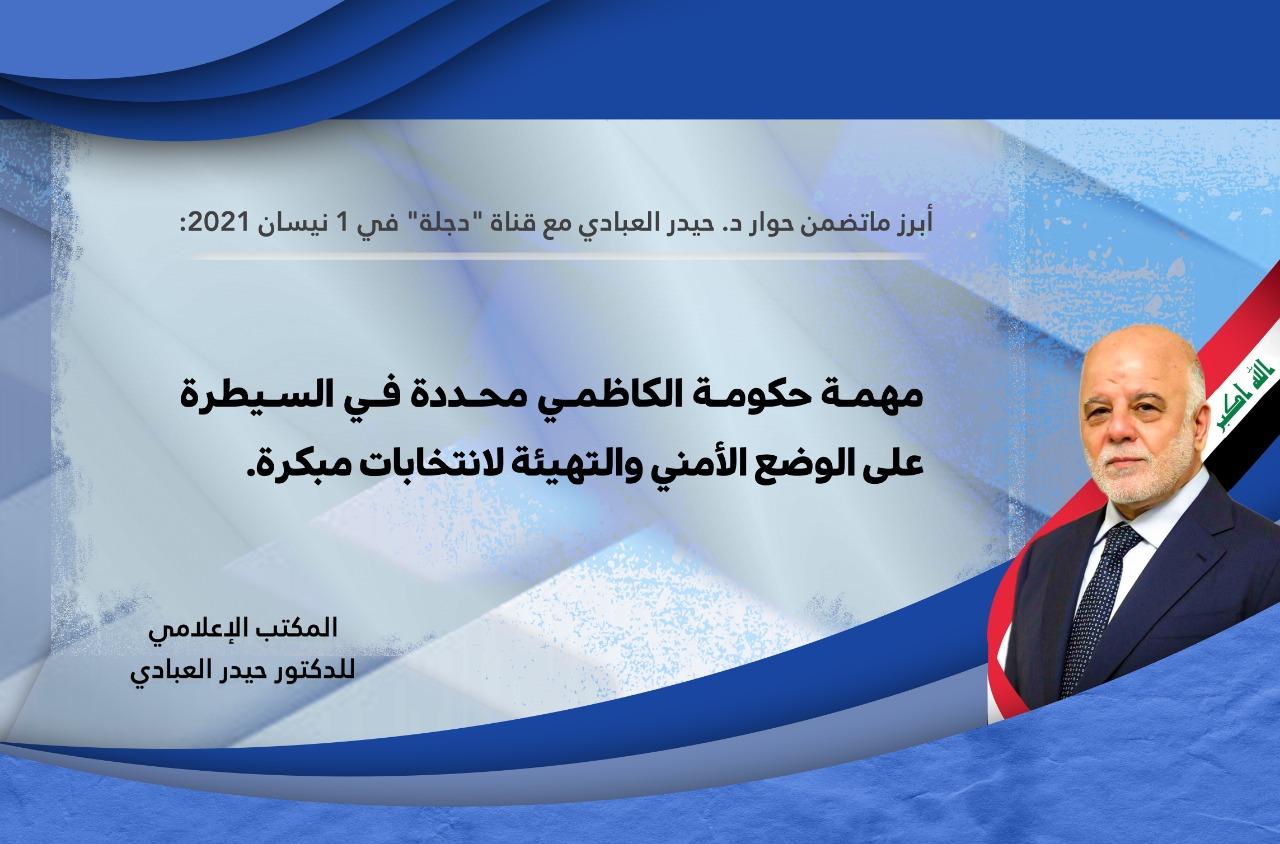 أبرز ماتضمن حوار د. حيدر العبادي مع قناة "دجلة" في 1 نيسان 2021:

مهمة حكومة الكاظمي محددة في السيطرة على الوضع الأمني والتهيئة لانتخابات مبكرة.

الله اكبر

المكتب الإعلامي
للدكتور حيدر العبادي